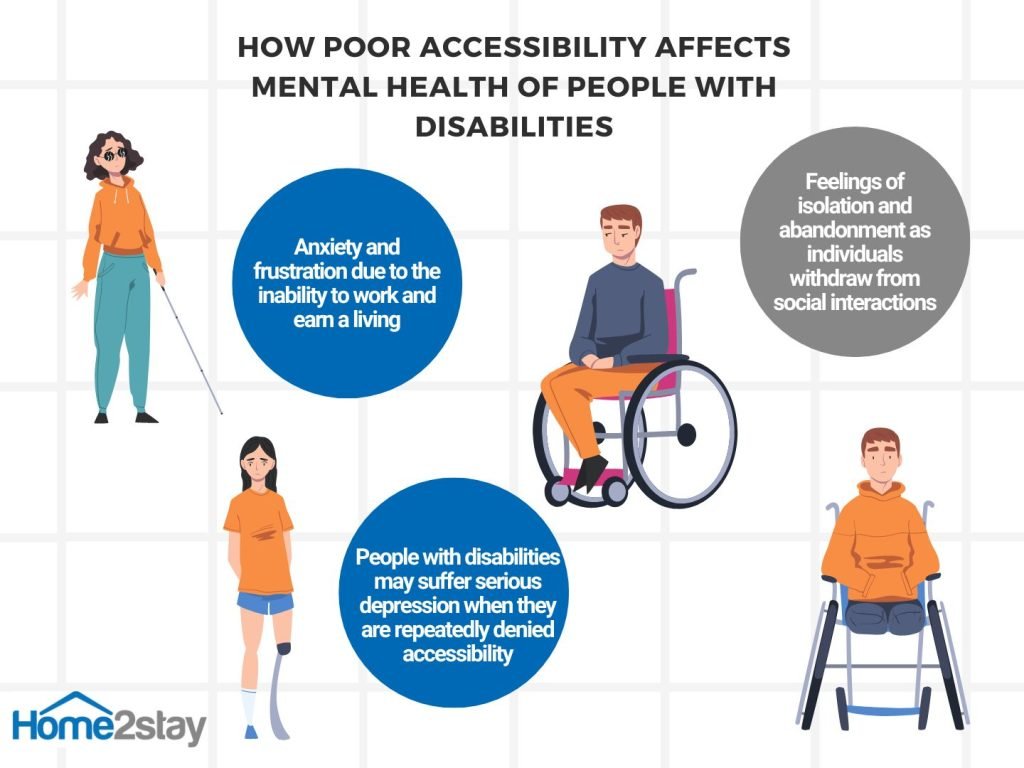 HOW POOR ACCESSIBILITY AFFECTS MENTAL HEALTH OF PEOPLE WITH DISABILITIES

Anxiety and frustration due to the inability to work and earn a living

Feelings of isolation and abandonment as individuals withdraw from social interactions

People with disabilities may suffer serious depression when they are repeatedly denied accessibility

Home2stay